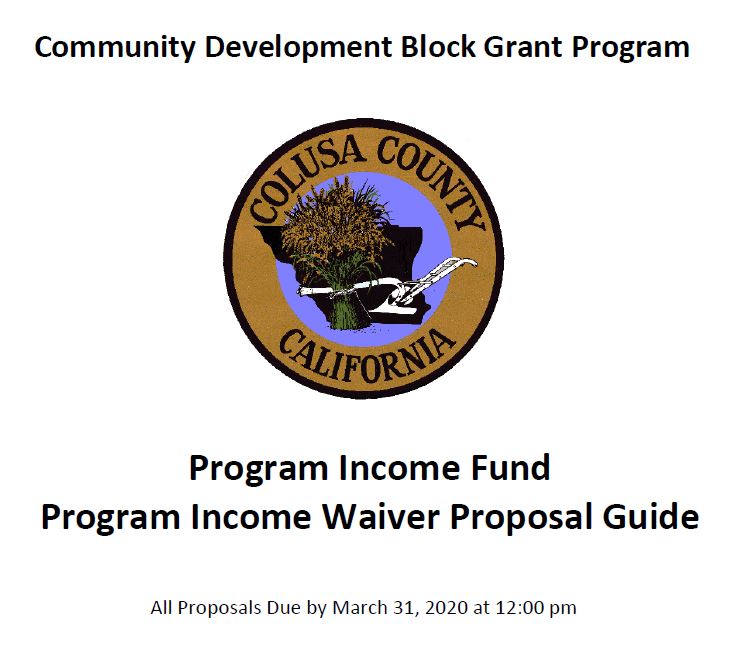 Community Development Block Grant Program

COLUSA COUNTY
CALIFORNIA

Program Income Fund
Program Income Waiver Proposal Guide

All Proposals Due by March 31, 2020 at 12:00 pm